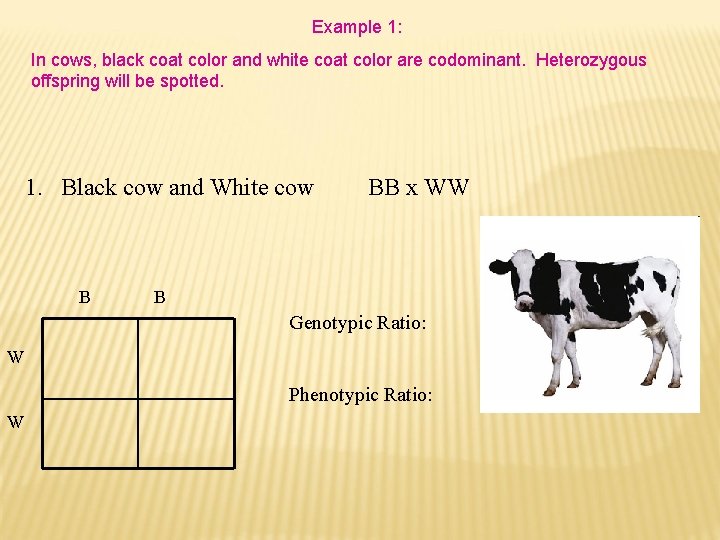 Example 1:

In cows, black coat color and white coat color are codominant. Heterozygous offspring will be spotted.

1. Black cow and White cow BB x WW

|   | B | B |
|---|---|---|
| W |   |   |
| W |   |   |

Genotypic Ratio:

Phenotypic Ratio: